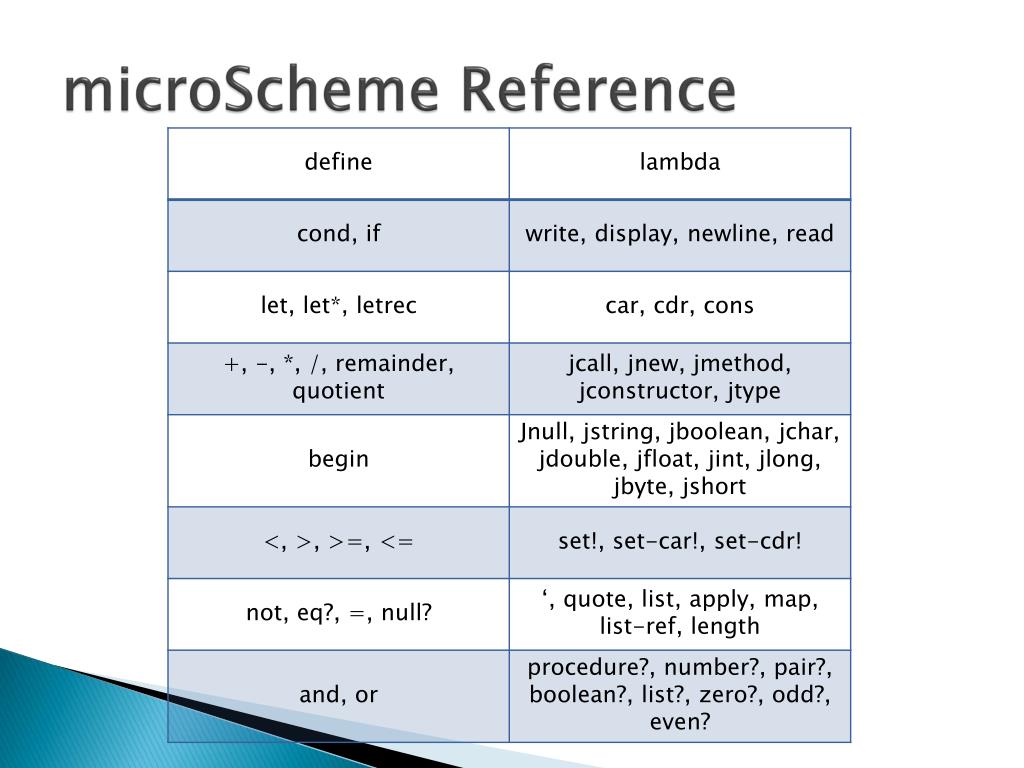 microScheme Reference

| define | lambda |
|---|---|
| cond, if | write, display, newline, read |
| let, let*, letrec | car, cdr, cons |
| +, -, *, /, remainder, quotient | jcall, jnew, jmethod, jconstructor, jtype |
| begin | Jnull, jstring, jboolean, jchar, jdouble, jfloat, jint, jlong, jbyte, jshort |
| <, >, >=, <= | set!, set-car!, set-cdr! |
| not, eq?, =, null? | ‘, quote, list, apply, map, list-ref, length |
| and, or | procedure?, number?, pair?, boolean?, list?, zero?, odd?, even? |